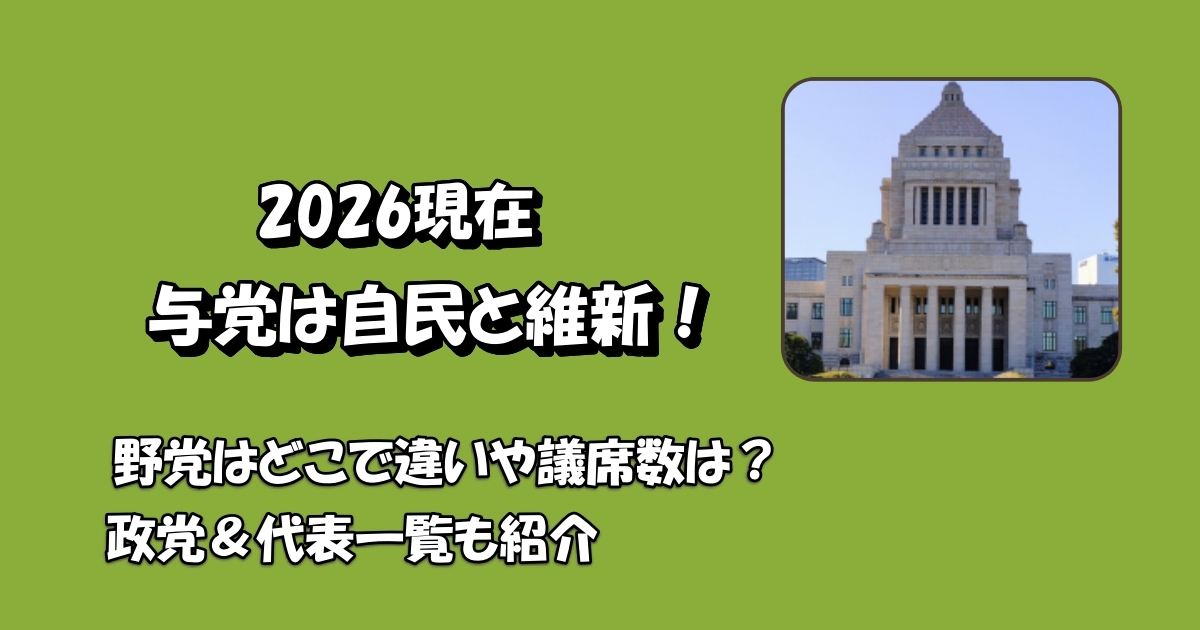 2026現在
与党は自民と維新！

野党はどこで違いや議席数は？
政党＆代表一覧も紹介